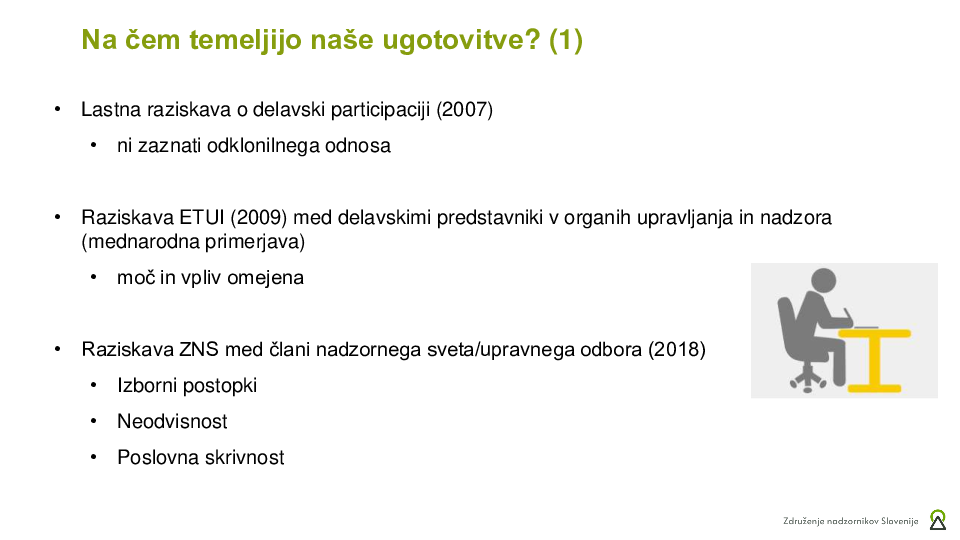 Na čem temeljijo naše ugotovitve? (1)

• Lastna raziskava o delavski participaciji (2007)
 • ni zaznati odklonilnega odnosa

• Raziskava ETUI (2009) med delavskimi predstavniki v organih upravljanja in nadzora (mednarodna primerjava)
 • moč in vpliv omejena

• Raziskava ZNS med člani nadzornega sveta/upravnega odbora (2018)
 • Izborni postopki
 • Neodvisnost
 • Poslovna skrivnost

Združenje nadzornikov Slovenije